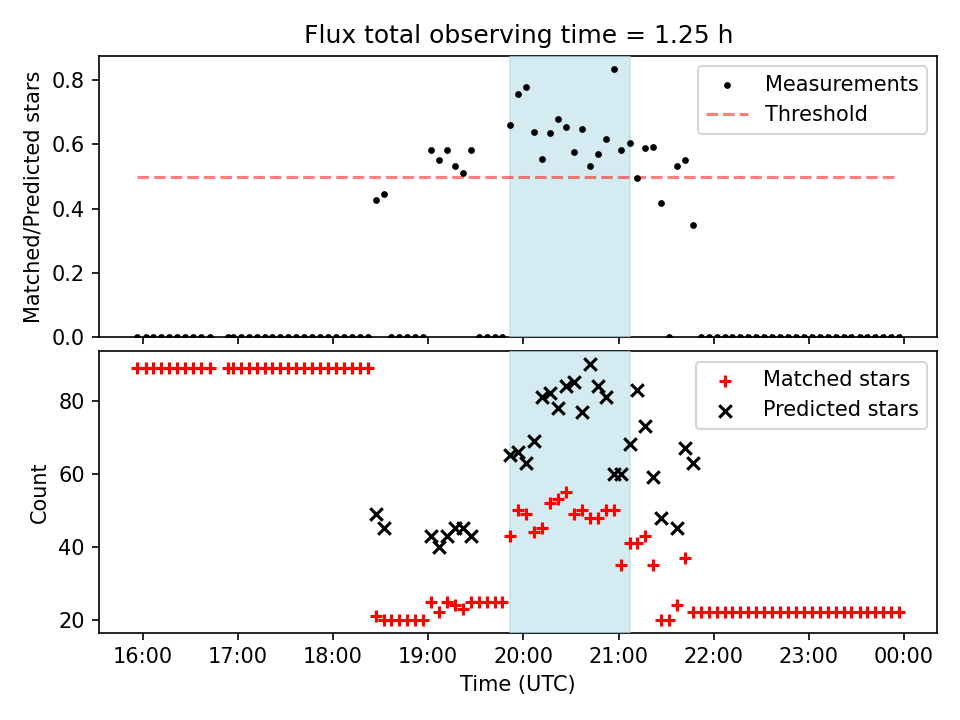 Flux total observing time = 1.25 h

Matched/Predicted stars

0.8
0.6
0.4
0.2
0.0

Measurements
Threshold

Count

80
60
40
20

Matched stars
Predicted stars

16:00 17:00 18:00 19:00 20:00 21:00 22:00 23:00 00:00

Time (UTC)